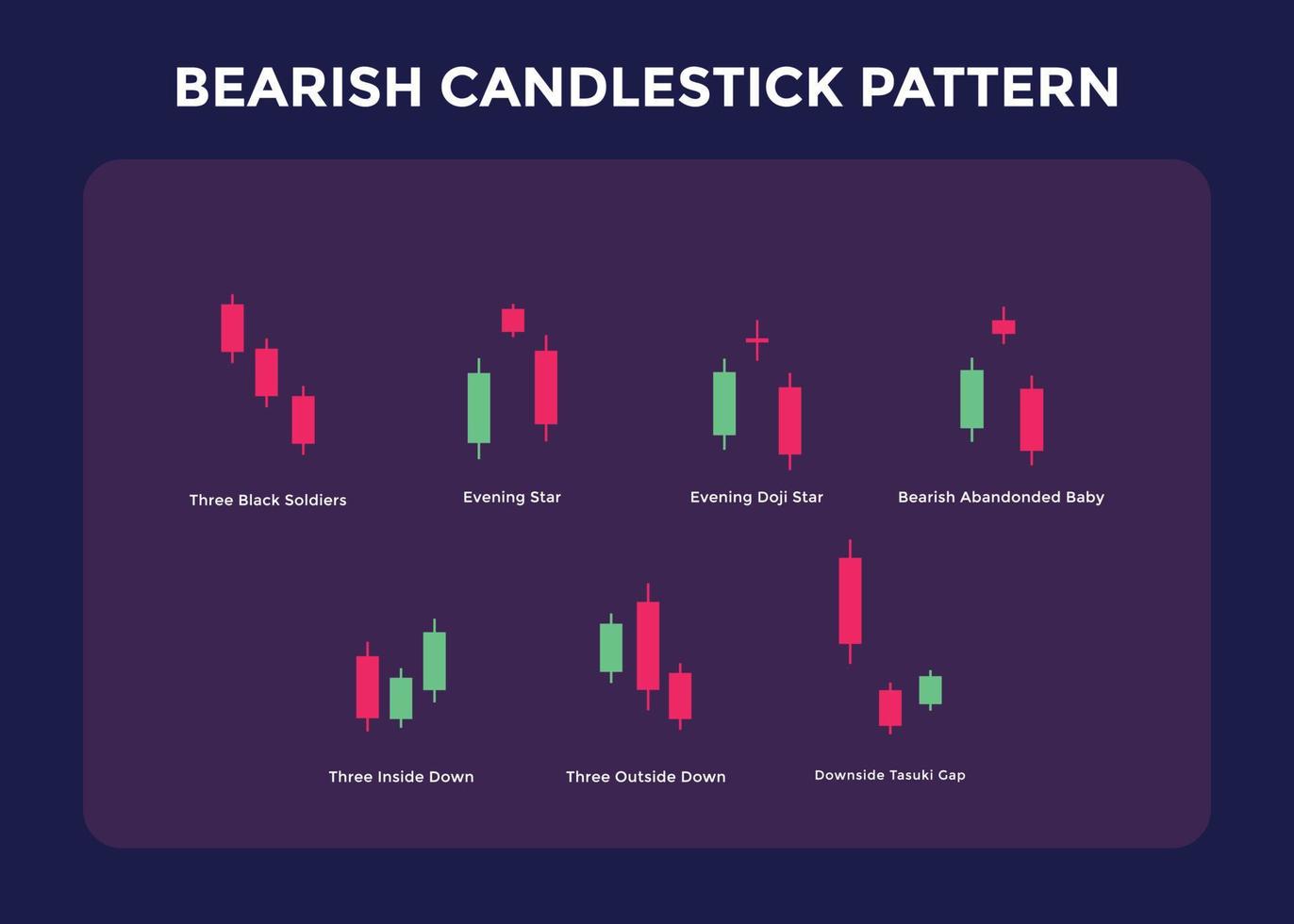 BEARISH CANDLESTICK PATTERN

Three Black Soldiers

Evening Star

Evening Doji Star

Bearish Abandonded Baby

Three Inside Down

Three Outside Down

Downside Tasuki Gap